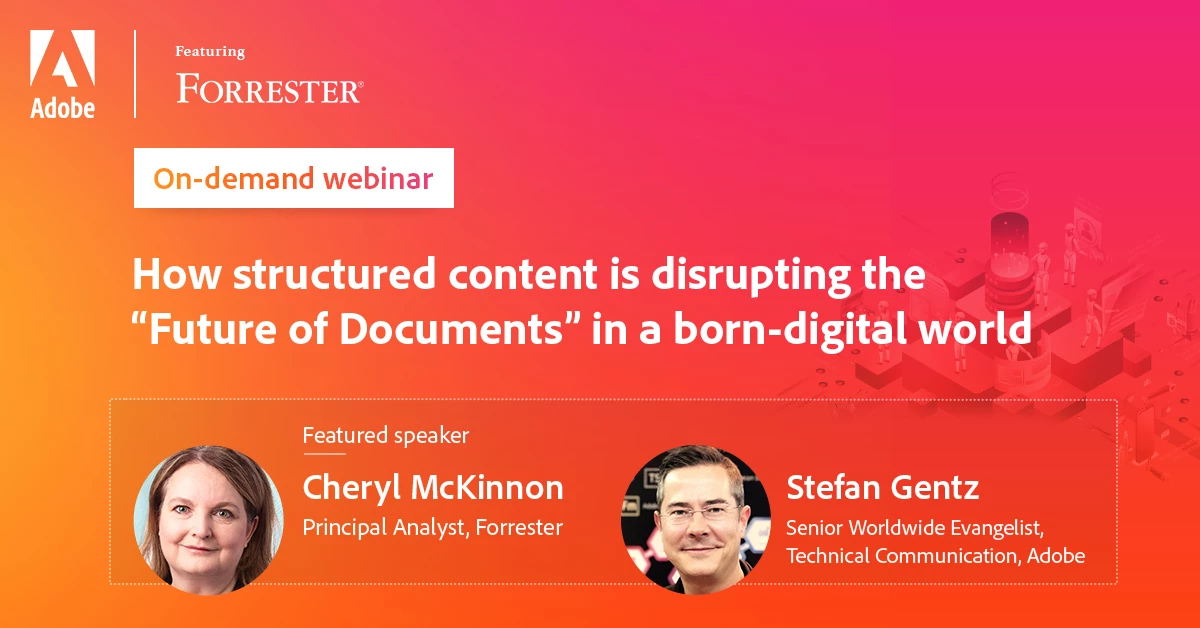 Adobe

Featuring
FORRESTER®

On-demand webinar

How structured content is disrupting the "Future of Documents" in a born-digital world

Featured speaker
Cheryl McKinnon
Principal Analyst, Forrester

Stefan Gentz
Senior Worldwide Evangelist, Technical Communication, Adobe